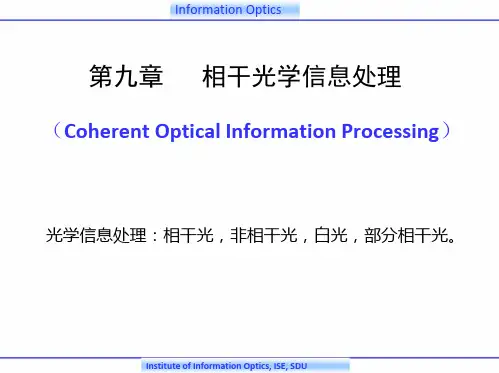 Information Optics

第九章　相干光学信息处理

（Coherent Optical Information Processing）

光学信息处理：相干光，非相干光，白光，部分相干光。

Institute of Information Optics, ISE, SDU